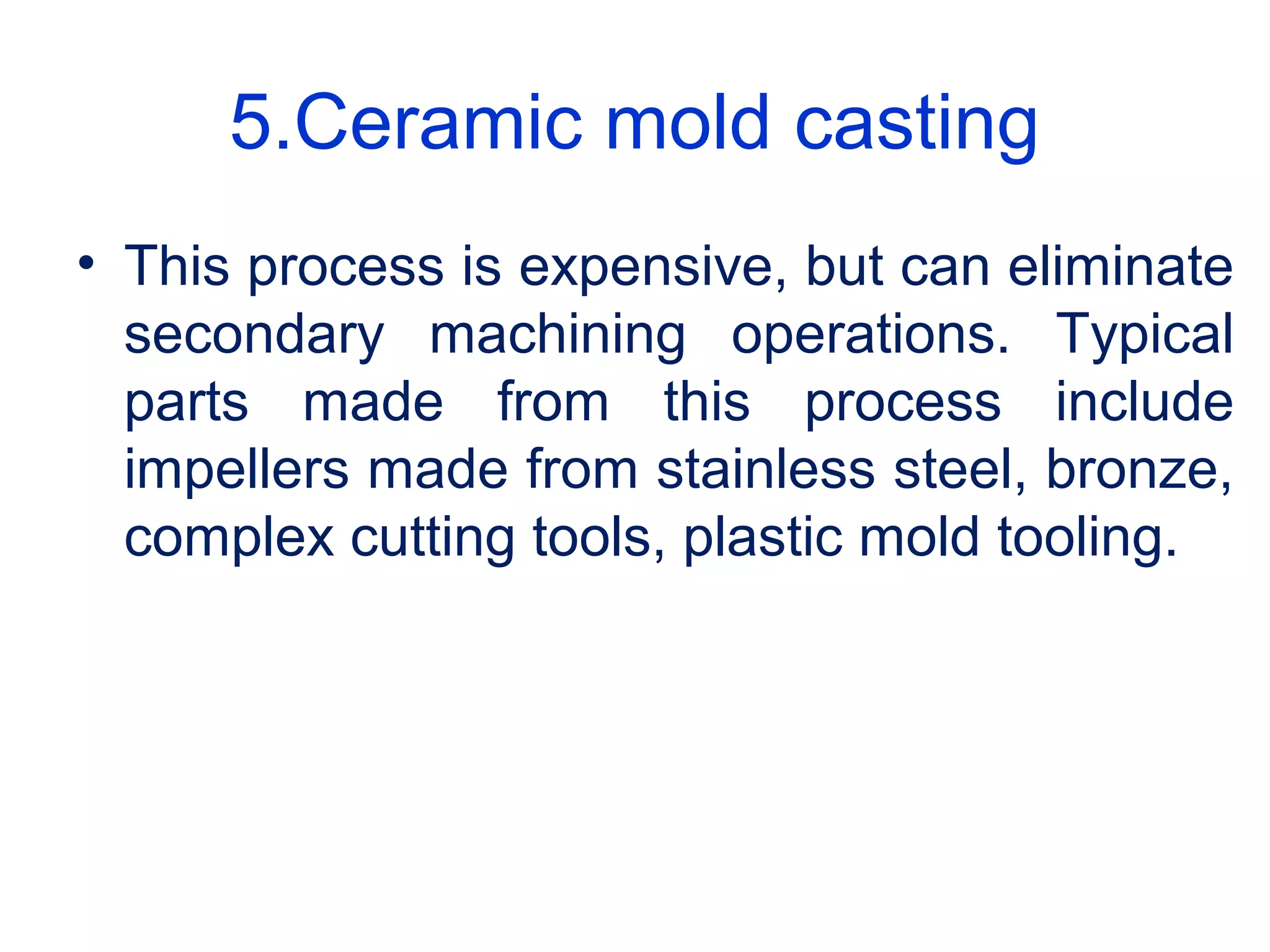 5.Ceramic mold casting

• This process is expensive, but can eliminate secondary machining operations. Typical parts made from this process include impellers made from stainless steel, bronze, complex cutting tools, plastic mold tooling.